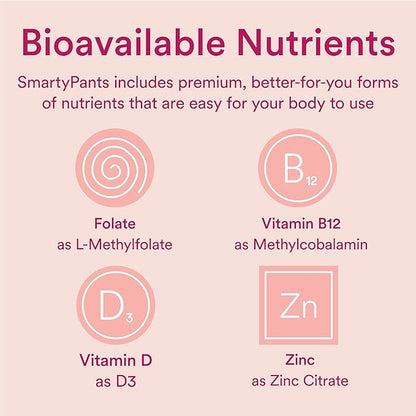 Bioavailable Nutrients

SmartyPants includes premium, better-for-you forms of nutrients that are easy for your body to use

$B_{12}$

Folate
as L-Methylfolate

Vitamin B12
as Methylcobalamin

$D_3$

Zn

Vitamin D
as D3

Zinc
as Zinc Citrate